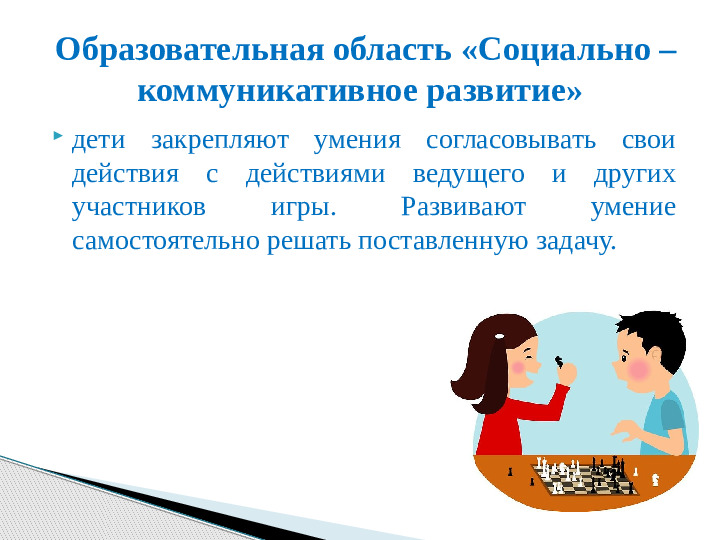 Образовательная область «Социально – коммуникативное развитие»

дети закрепляют умения согласовывать свои действия с действиями ведущего и других участников игры. Развивают умение самостоятельно решать поставленную задачу.